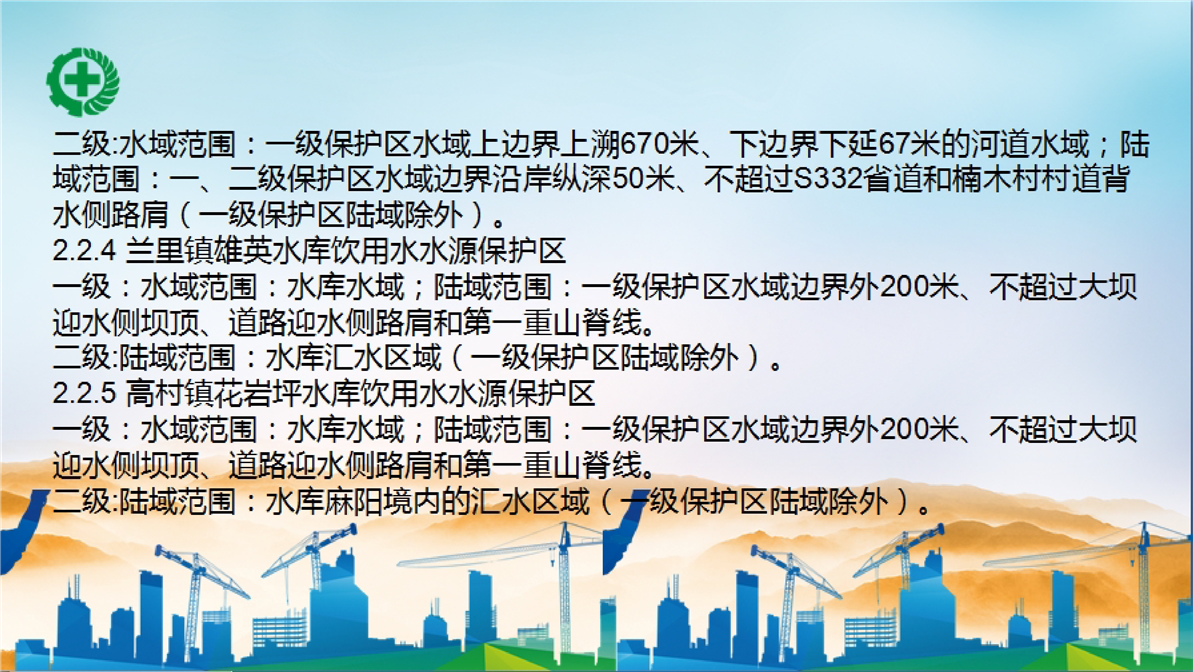 二级:水域范围：一级保护区水域上边界上溯670米、下边界下延67米的河道水域；陆域范围：一、二级保护区水域边界沿岸纵深50米、不超过S332省道和楠木村村道背水侧路肩（一级保护区陆域除外）。
2.2.4 兰里镇雄英水库饮用水水源保护区
一级：水域范围：水库水域；陆域范围：一级保护区水域边界外200米、不超过大坝迎水侧坝顶、道路迎水侧路肩和第一重山脊线。
二级:陆域范围：水库汇水区域（一级保护区陆域除外）。
2.2.5 高村镇花岩坪水库饮用水水源保护区
一级：水域范围：水库水域；陆域范围：一级保护区水域边界外200米、不超过大坝迎水侧坝顶、道路迎水侧路肩和第一重山脊线。
二级:陆域范围：水库麻阳境内的汇水区域（一级保护区陆域除外）。